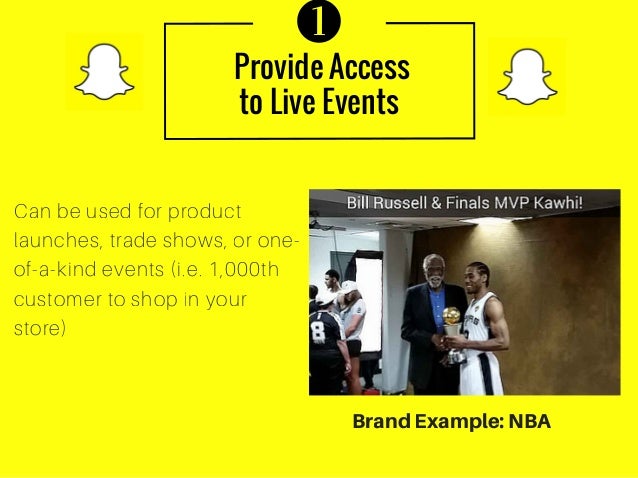 1

Provide Access to Live Events

Can be used for product launches, trade shows, or one-of-a-kind events (i.e. 1,000th customer to shop in your store)

Bill Russell & Finals MVP Kawhi!

8

Brand Example: NBA